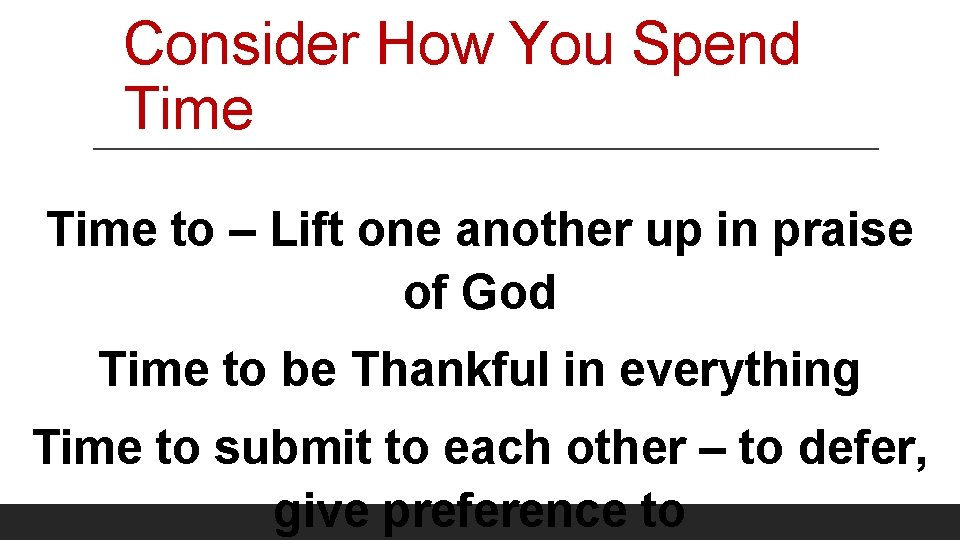 Consider How You Spend Time

Time to – Lift one another up in praise of God

Time to be Thankful in everything

Time to submit to each other – to defer, give preference to